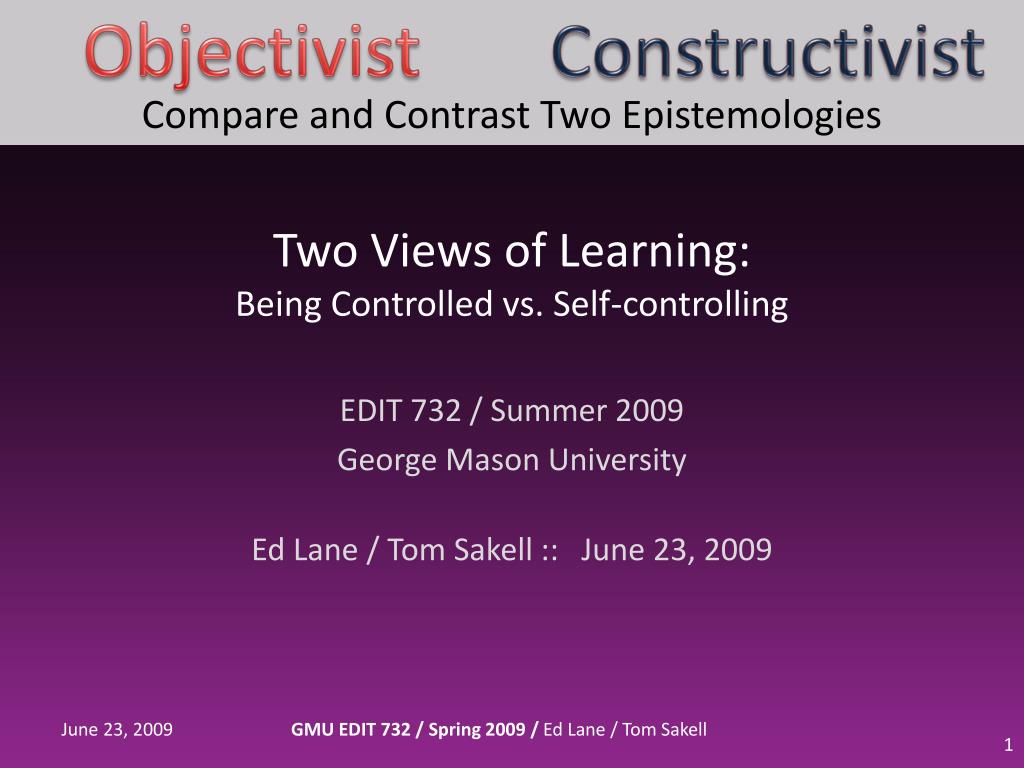 Objectivist Constructivist
Compare and Contrast Two Epistemologies

Two Views of Learning:
Being Controlled vs. Self-controlling

EDIT 732 / Summer 2009
George Mason University

Ed Lane / Tom Sakell :: June 23, 2009

June 23, 2009 GMU EDIT 732 / Spring 2009 / Ed Lane / Tom Sakell

1